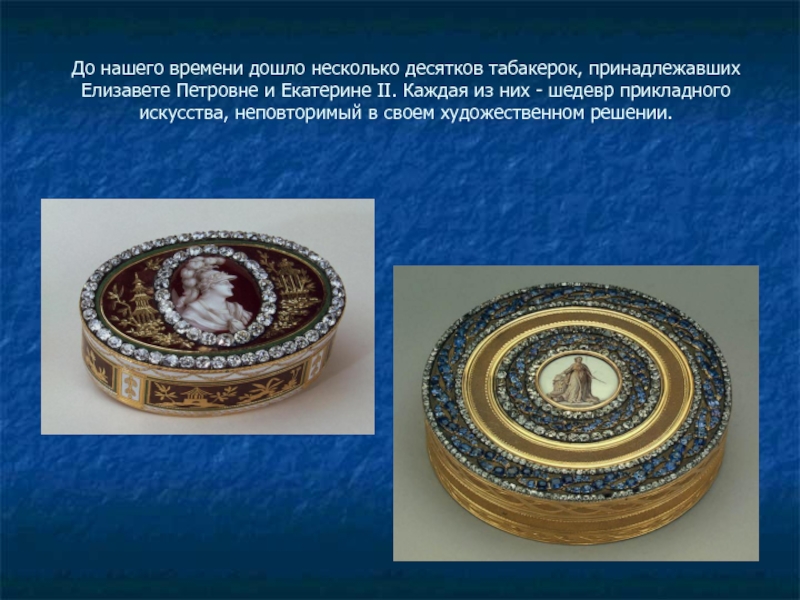 До нашего времени дошло несколько десятков табакерок, принадлежавших Елизавете Петровне и Екатерине II. Каждая из них - шедевр прикладного искусства, неповторимый в своем художественном решении.